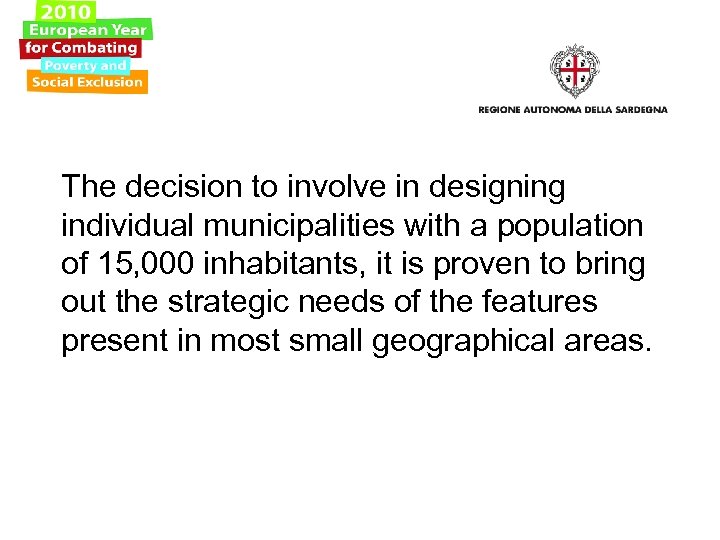 2010
European Year
for Combating
Poverty and
Social Exclusion

REGIONE AUTONOMA DELLA SARDEGNA

The decision to involve in designing individual municipalities with a population of 15,000 inhabitants, it is proven to bring out the strategic needs of the features present in most small geographical areas.